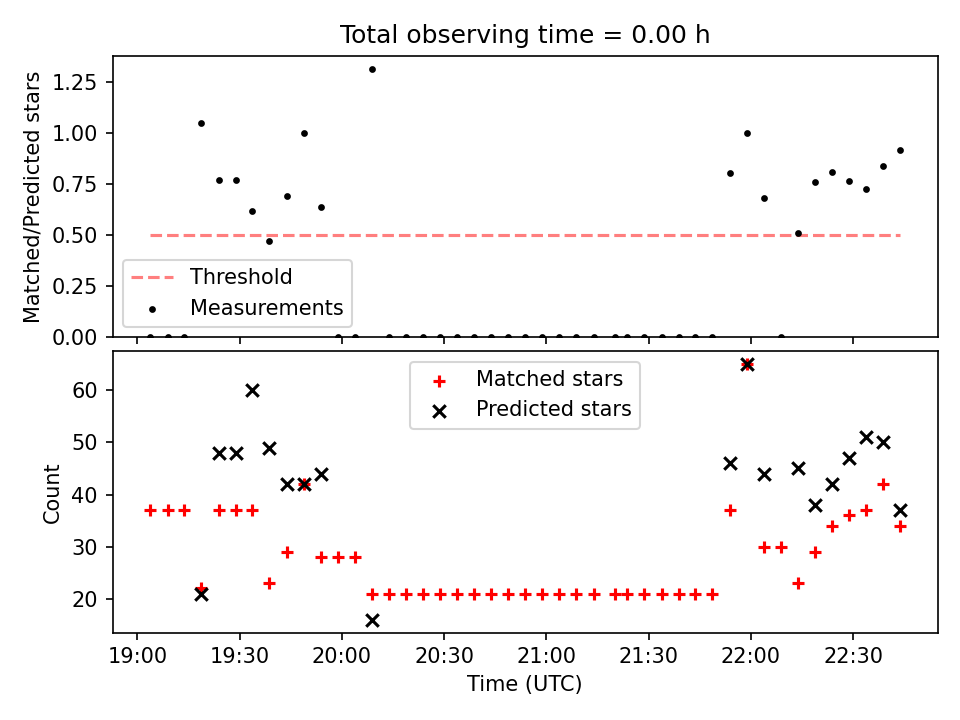 Total observing time = 0.00 h

Matched/Predicted stars

1.25
1.00
0.75
0.50
0.25
0.00

Threshold
Measurements

Count

60
50
40
30
20

Matched stars
Predicted stars

19:00
19:30
20:00
20:30
21:00
21:30
22:00
22:30

Time (UTC)